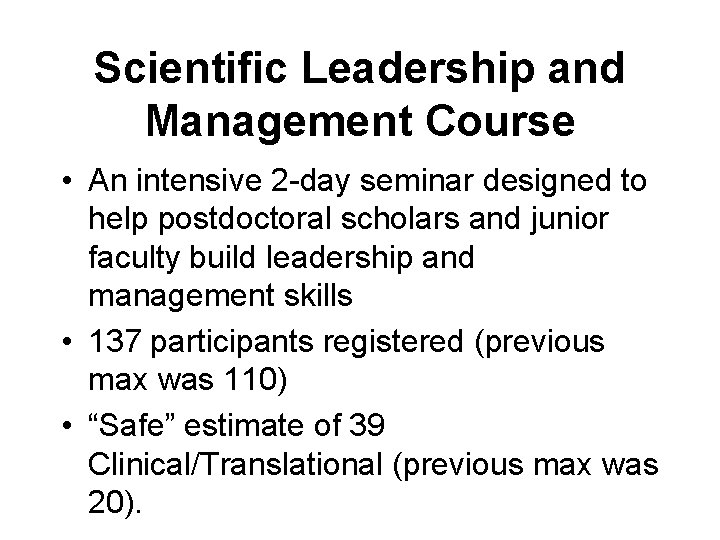 Scientific Leadership and Management Course

• An intensive 2-day seminar designed to help postdoctoral scholars and junior faculty build leadership and management skills

• 137 participants registered (previous max was 110)

• “Safe” estimate of 39 Clinical/Translational (previous max was 20).